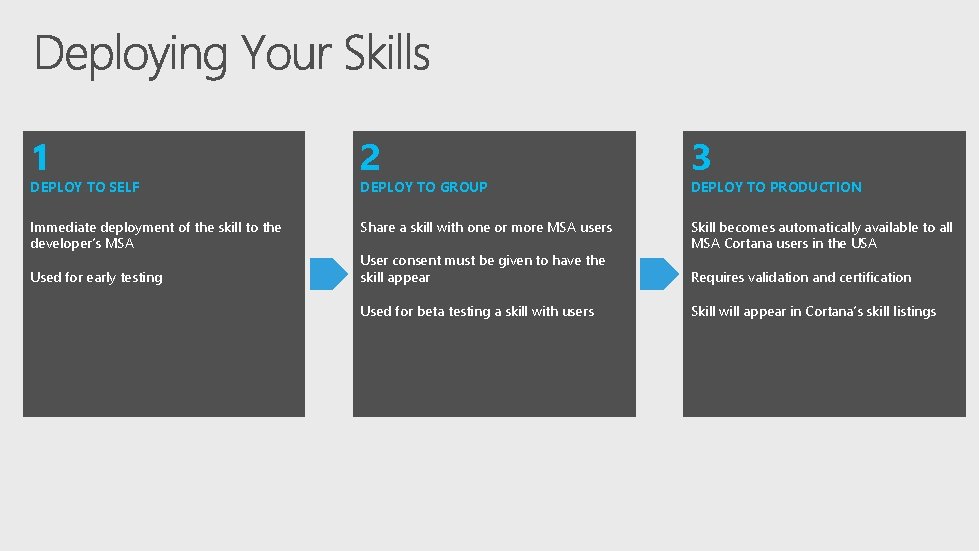 Deploying Your Skills

1

DEPLOY TO SELF

Immediate deployment of the skill to the developer's MSA

Used for early testing

2

DEPLOY TO GROUP

Share a skill with one or more MSA users

User consent must be given to have the skill appear

Used for beta testing a skill with users

3

DEPLOY TO PRODUCTION

Skill becomes automatically available to all MSA Cortana users in the USA

Requires validation and certification

Skill will appear in Cortana's skill listings